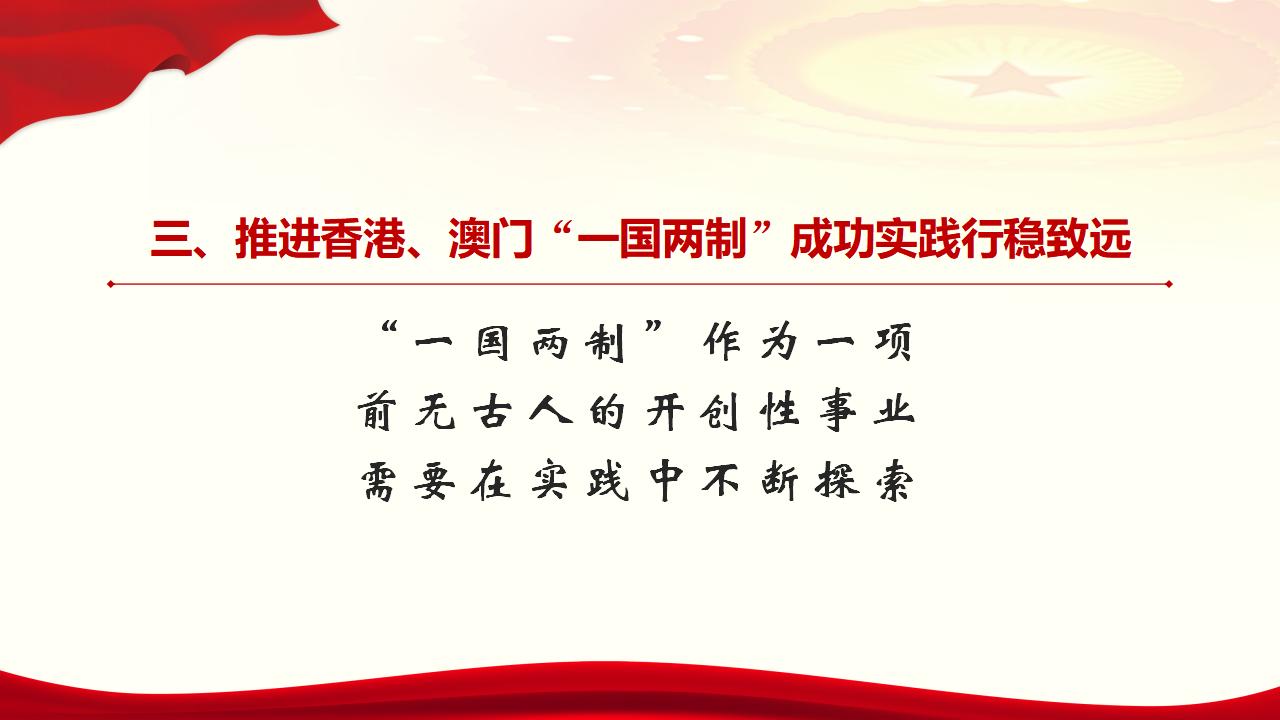 三、推进香港、澳门“一国两制”成功实践行稳致远

“一国两制”作为一项
前无古人的开创性事业
需要在实践中不断探索